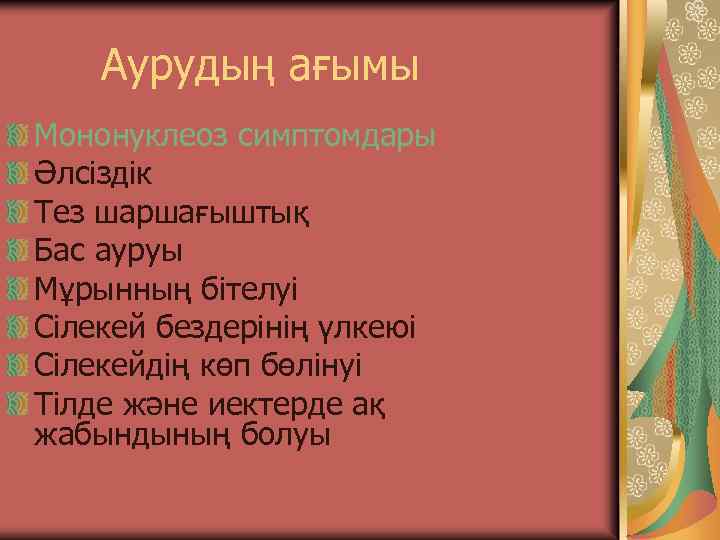 Аурудың ағымы

Мононуклеоз симптомдары
Әлсіздік
Тез шаршағыштық
Бас ауруы
Мұрынның бітелуі
Сілекей бездерінің үлкеюі
Сілекейдің көп бөлінуі
Тілде және иектерде ақ жабындының болуы